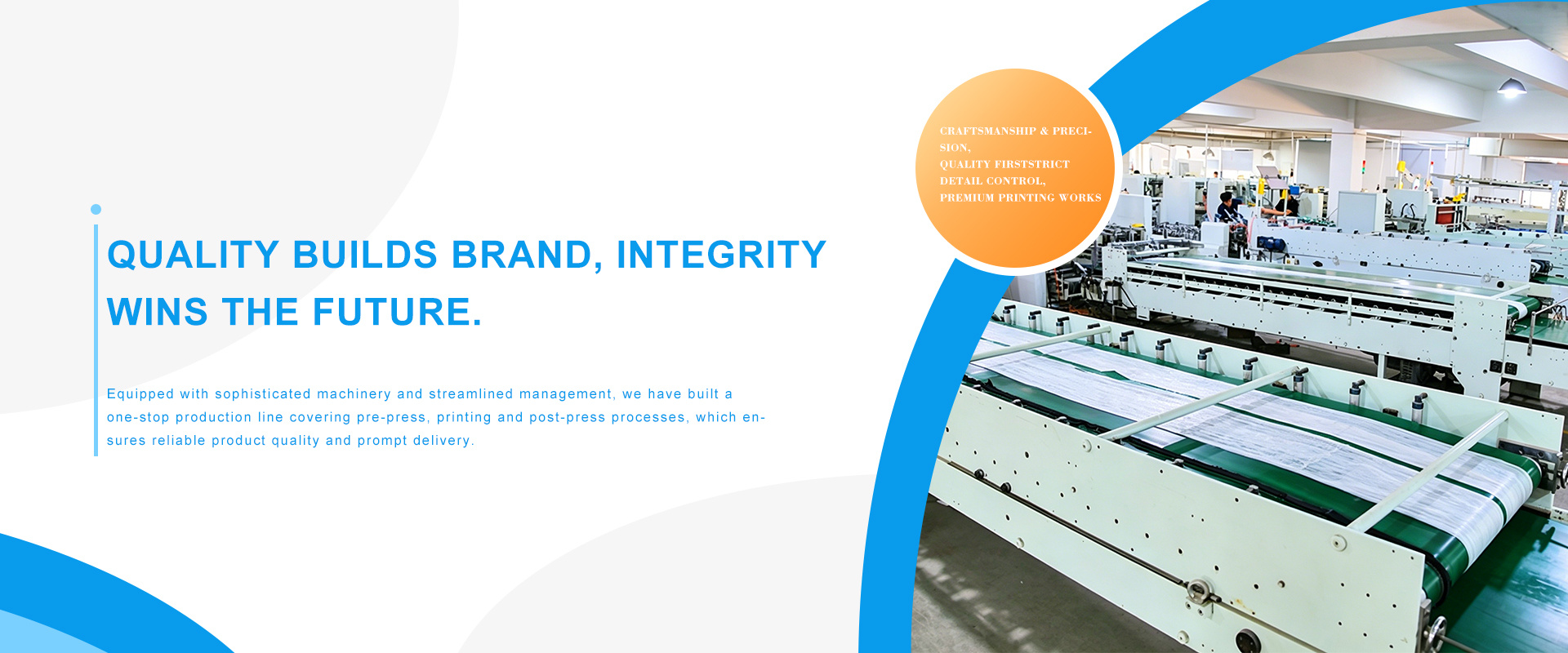 QUALITY BUILDS BRAND, INTEGRITY WINS THE FUTURE.

Equipped with sophisticated machinery and streamlined management, we have built a one-stop production line covering pre-press, printing and post-press processes, which ensures reliable product quality and prompt delivery.

CRAFTSMANSHIP & PRECISION,
QUALITY FIRSTSTRICT
DETAIL CONTROL,
PREMIUM PRINTING WORKS